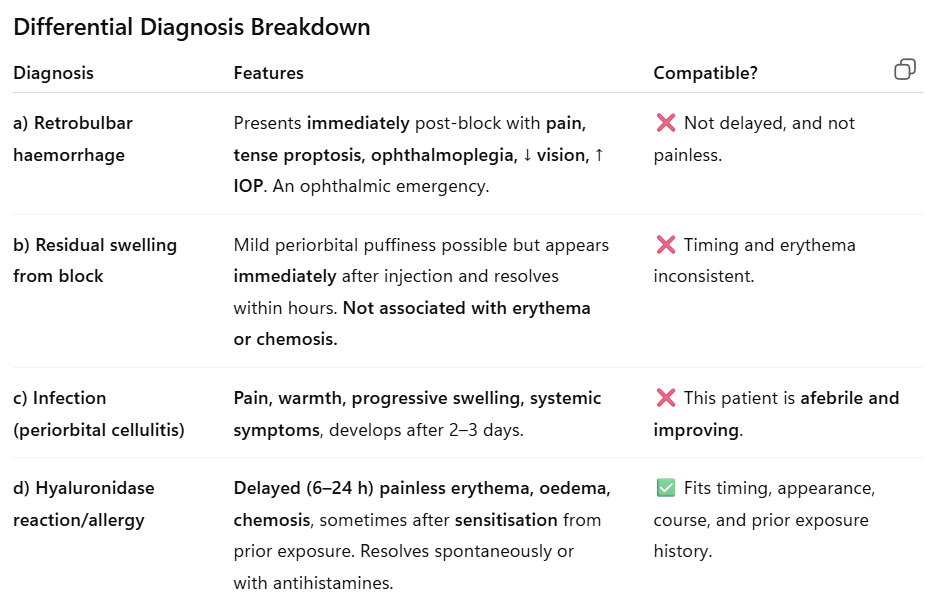 Differential Diagnosis Breakdown

| Diagnosis | Features | Compatible? |
|---|---|---|
| a) Retrobulbar haemorrhage | Presents immediately post-block with pain, tense proptosis, ophthalmoplegia, ↓ vision, ↑ IOP. An ophthalmic emergency. | ❌ Not delayed, and not painless. |
| b) Residual swelling from block | Mild periorbital puffiness possible but appears immediately after injection and resolves within hours. Not associated with erythema or chemosis. | ❌ Timing and erythema inconsistent. |
| c) Infection (periorbital cellulitis) | Pain, warmth, progressive swelling, systemic symptoms, develops after 2–3 days. | ❌ This patient is afebrile and improving. |
| d) Hyaluronidase reaction/allergy | Delayed (6–24 h) painless erythema, oedema, chemosis, sometimes after sensitisation from prior exposure. Resolves spontaneously or with antihistamines. | ✅ Fits timing, appearance, course, and prior exposure history. |